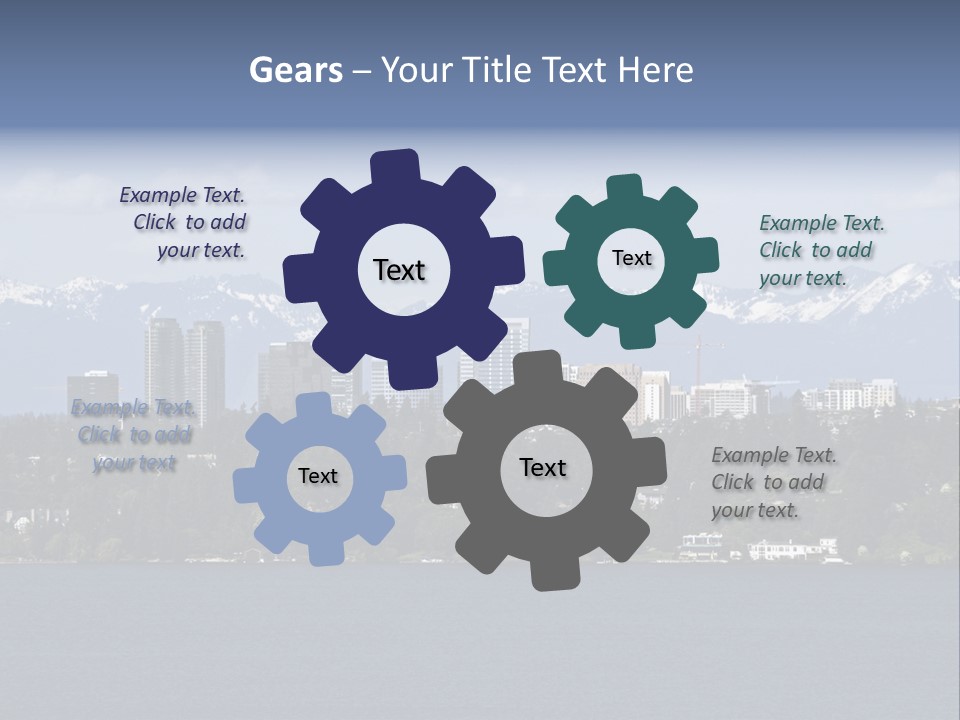 Gears – Your Title Text Here

Example Text. Click to add your text.

Text

Text

Example Text. Click to add your text.

Example Text. Click to add your text

Text

Text

Example Text. Click to add your text.